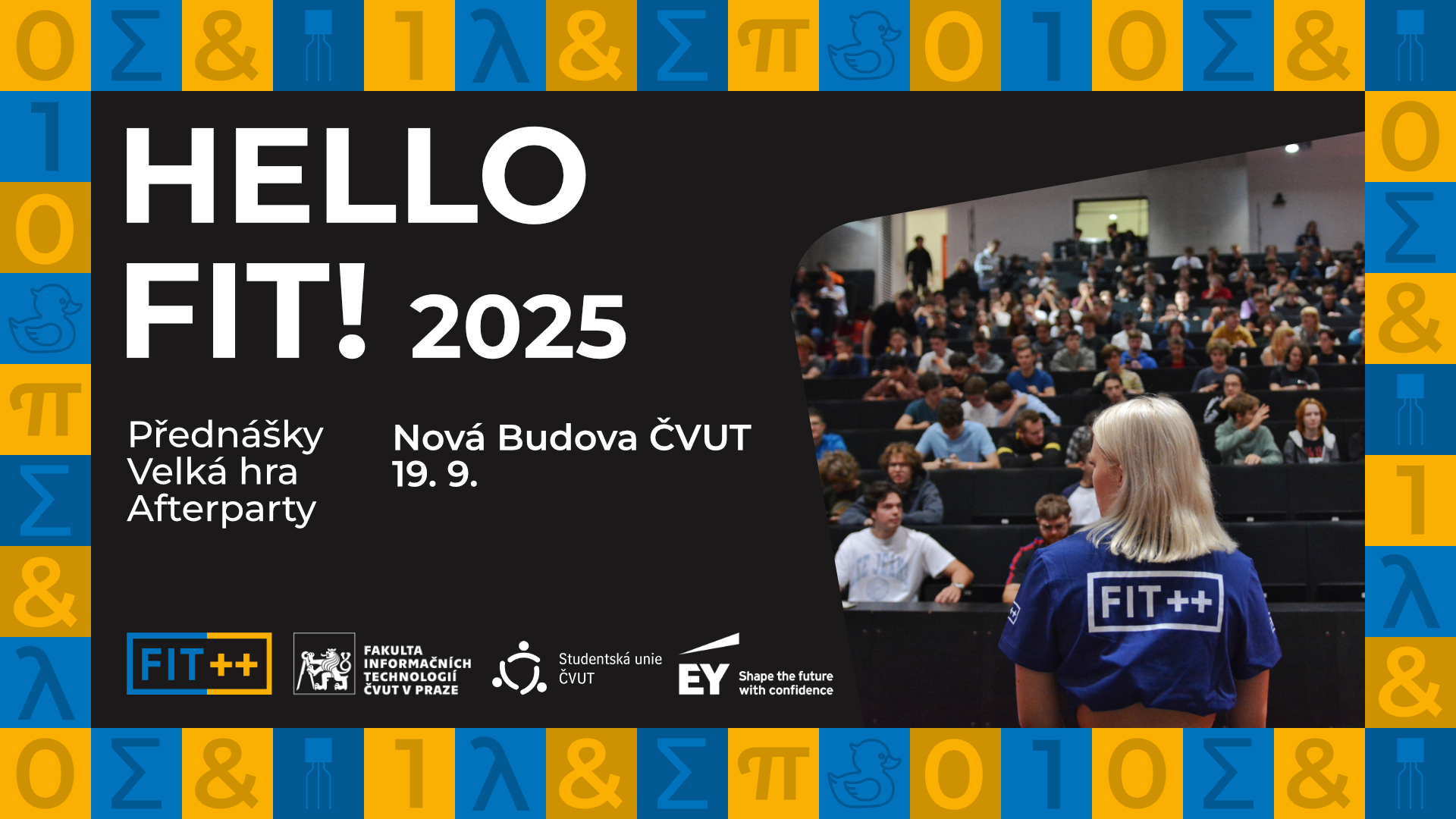 HELLO FIT! 2025

Přednášky
Velká hra
Afterparty

Nová Budova ČVUT
19. 9.

FIT++

FAKULTA INFORMAČNÍCH TECHNOLOGIÍ ČVUT V PRAZE

Studentská unie ČVUT

EY Shape the future with confidence

FIT++